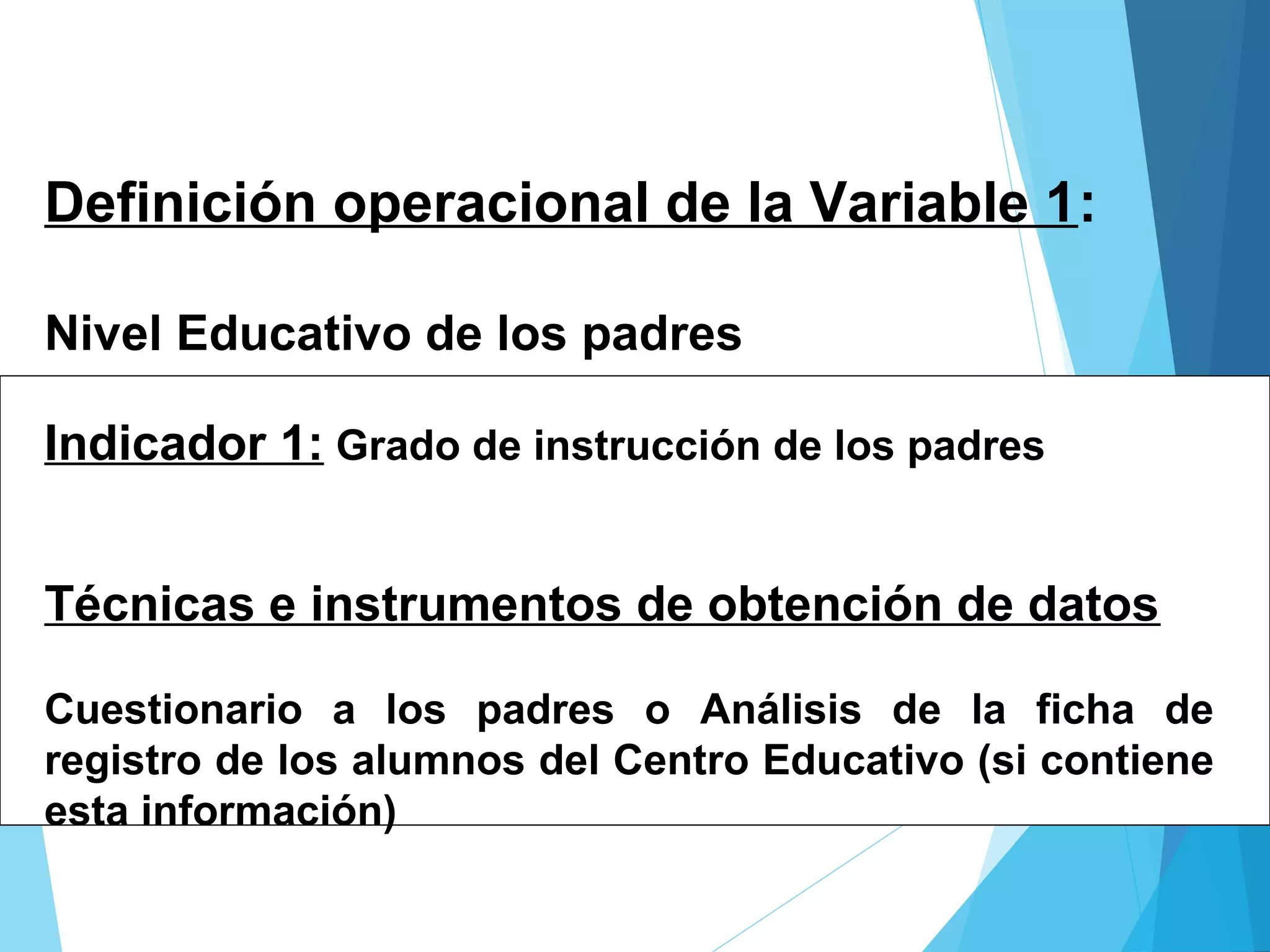 Definición operacional de la Variable 1:

Nivel Educativo de los padres

Indicador 1: Grado de instrucción de los padres

Técnicas e instrumentos de obtención de datos

Cuestionario a los padres o Análisis de la ficha de registro de los alumnos del Centro Educativo (si contiene esta información)